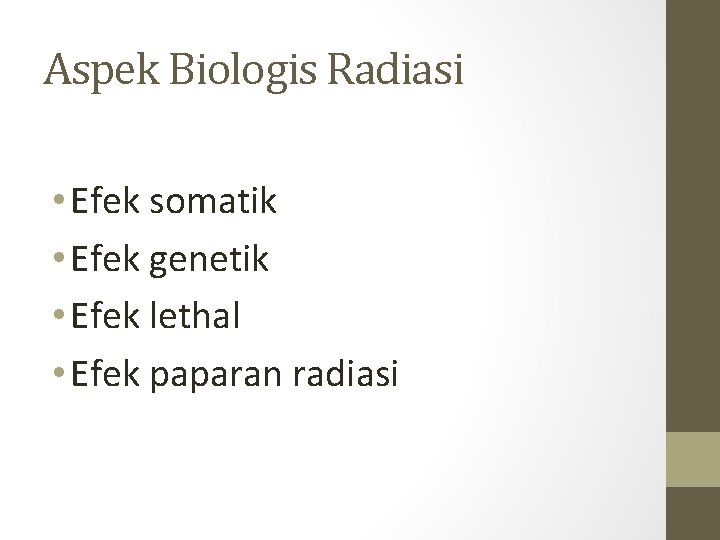 Aspek Biologis Radiasi

• Efek somatik
• Efek genetik
• Efek lethal
• Efek paparan radiasi